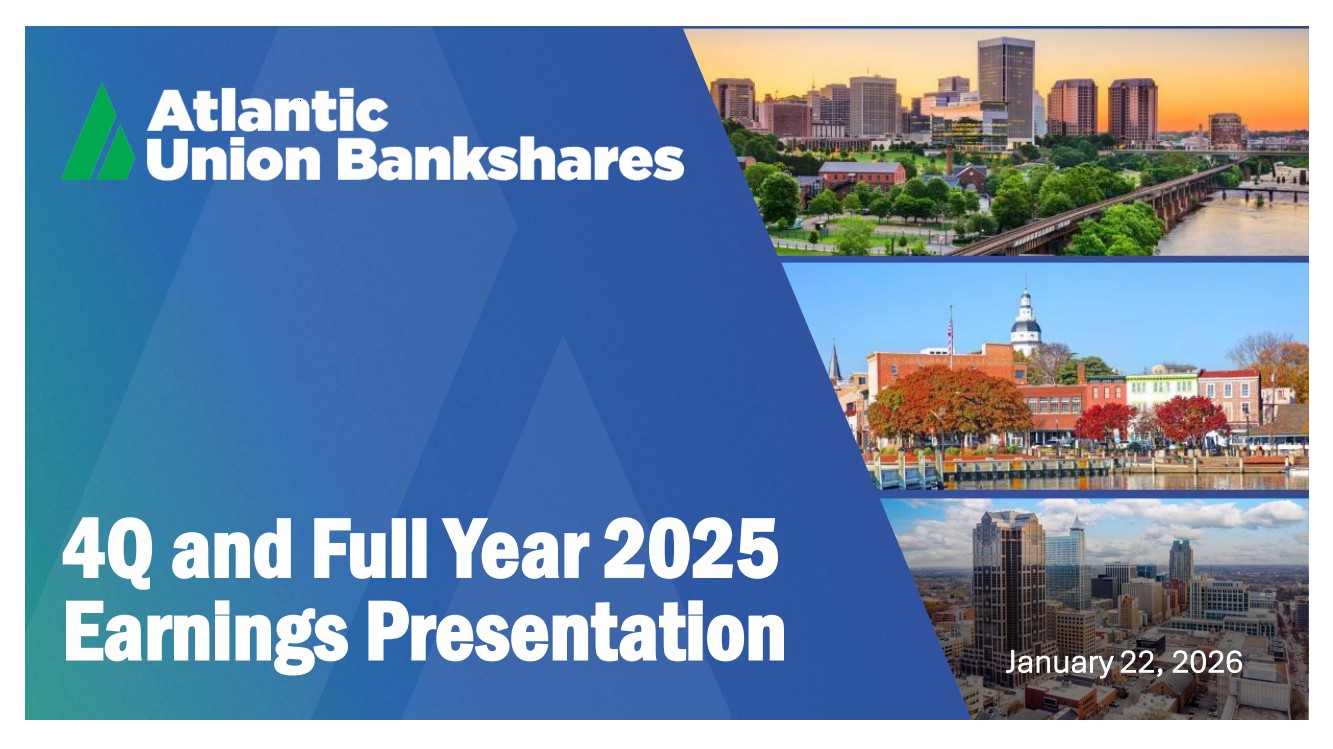 Atlantic Union Bankshares

4Q and Full Year 2025 Earnings Presentation

January 22, 2026